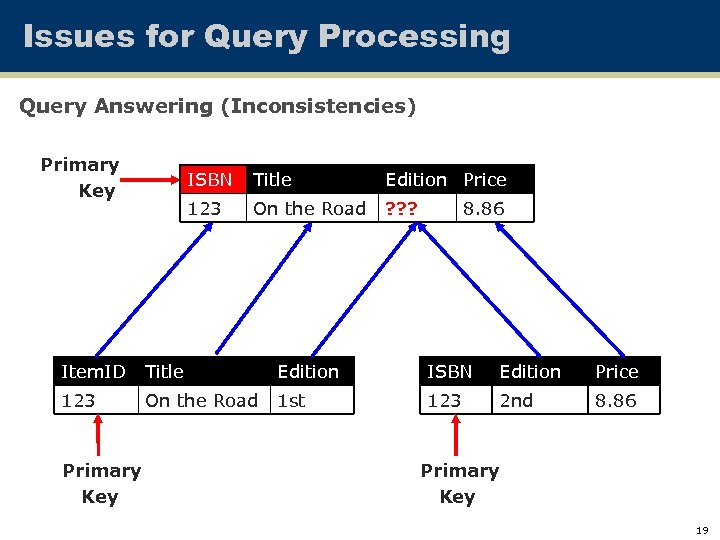 Issues for Query Processing

Query Answering (Inconsistencies)

Primary Key

| ISBN | Title | Edition | Price |
|---|---|---|---|
| 123 | On the Road | ??? | 8.86 |

| ItemID | Title | Edition |
|---|---|---|
| 123 | On the Road | 1st |

| ISBN | Edition | Price |
|---|---|---|
| 123 | 2nd | 8.86 |

Primary Key

Primary Key

19